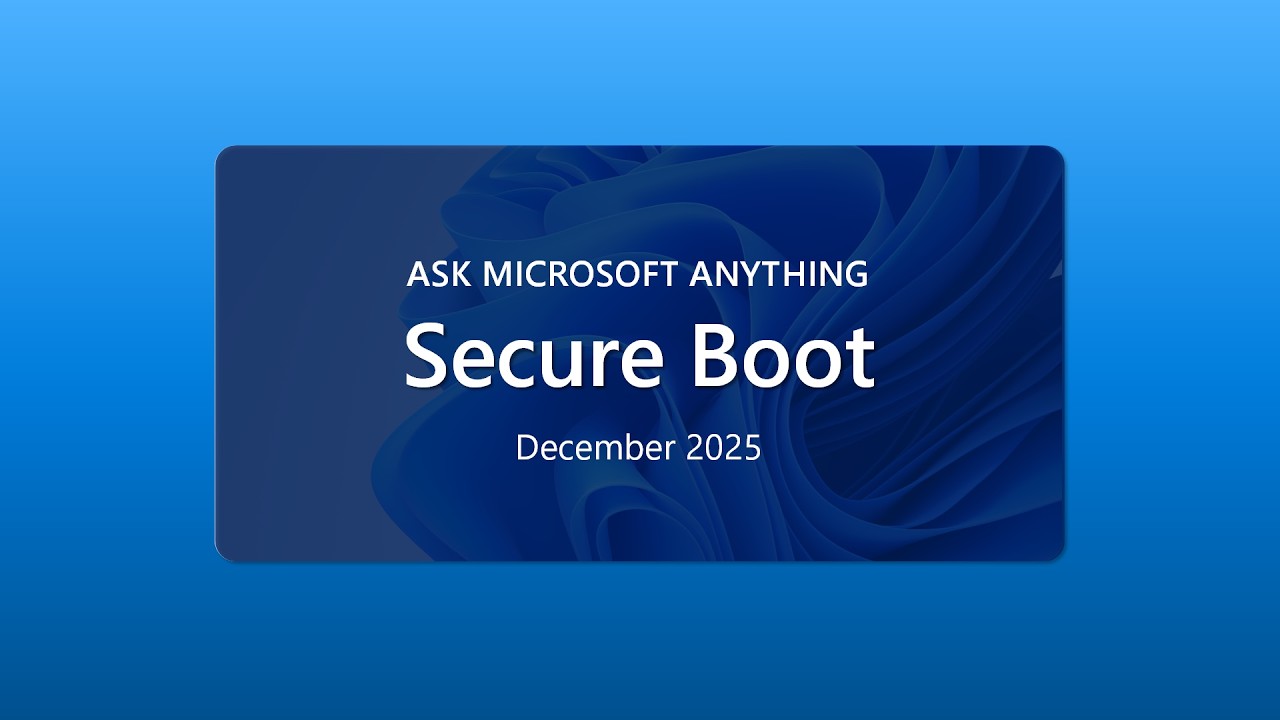 ASK MICROSOFT ANYTHING

Secure Boot

December 2025